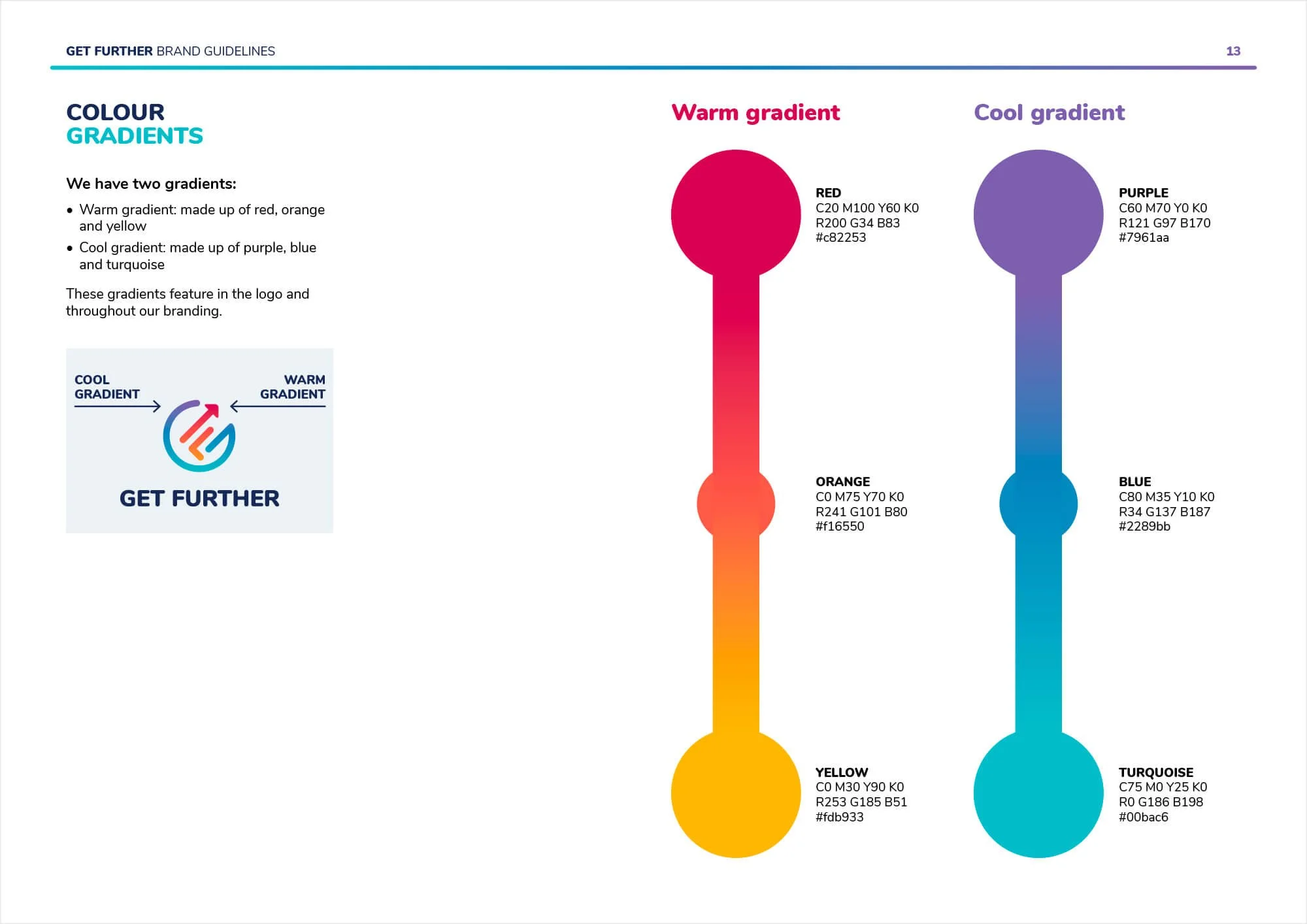 GET FURTHER BRAND GUIDELINES

13

COLOUR
GRADIENTS

We have two gradients:

• Warm gradient: made up of red, orange and yellow
• Cool gradient: made up of purple, blue and turquoise

These gradients feature in the logo and throughout our branding.

COOL GRADIENT

WARM GRADIENT

GET FURTHER

Warm gradient

RED
C20 M100 Y60 K0
R200 G34 B83
#c82253

ORANGE
C0 M75 Y70 K0
R241 G101 B80
#f16550

YELLOW
C0 M30 Y90 K0
R253 G185 B51
#fdb933

Cool gradient

PURPLE
C60 M70 Y0 K0
R121 G97 B170
#7961aa

BLUE
C80 M35 Y10 K0
R34 G137 B187
#2289bb

TURQUOISE
C75 M0 Y25 K0
R0 G186 B198
#00bac6